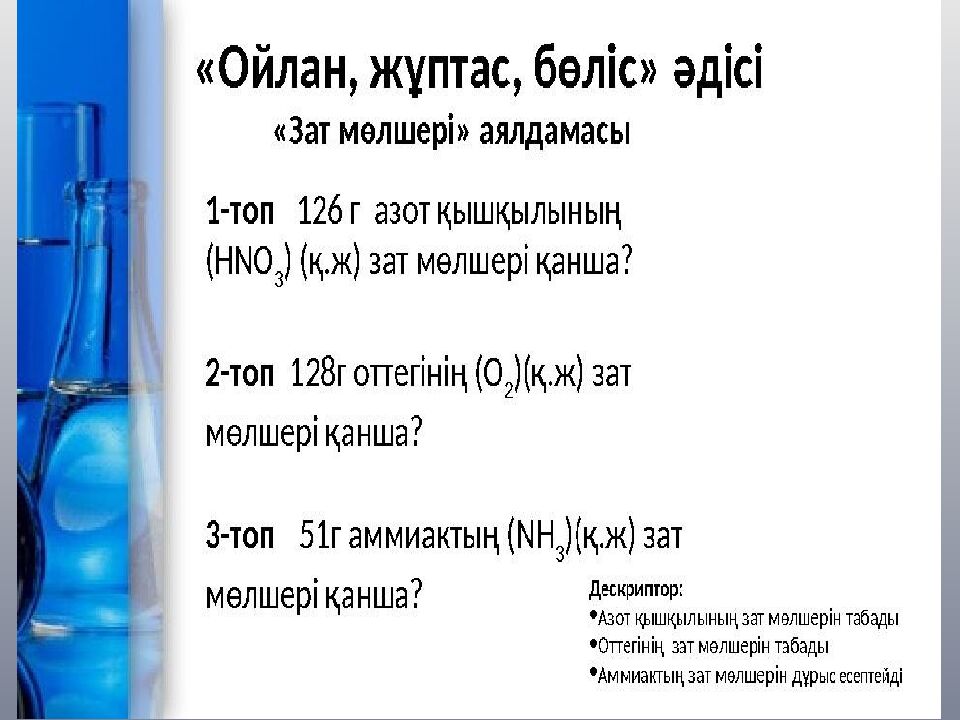 «Ойлан, жұптас, бөліс» әдісі

«Зат мөлшері» аялдамасы

1-топ 126 г азот қышқылының ($HNO_3$) (қ.ж) зат мөлшері қанша?

2-топ 128г оттегінің ($O_2$)(қ.ж) зат мөлшері қанша?

3-топ 51г аммиактың ($NH_3$)(қ.ж) зат мөлшері қанша?

Дескриптор:
•Азот қышқылының зат мөлшерін табады
•Оттегінің зат мөлшерін табады
•Аммиактың зат мөлшерін дұрыс есептейді